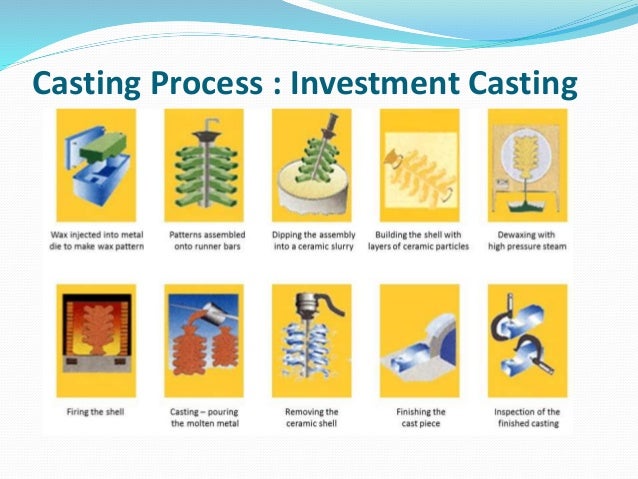 Casting Process : Investment Casting

Wax injected into metal die to make wax pattern

Patterns assembled onto runner bars

Dipping the assembly into a ceramic slurry

Building the shell with layers of ceramic particles

Dewaxing with high pressure steam

Firing the shell

Casting – pouring the molten metal

Removing the ceramic shell

Finishing the cast piece

Inspection of the finished casting